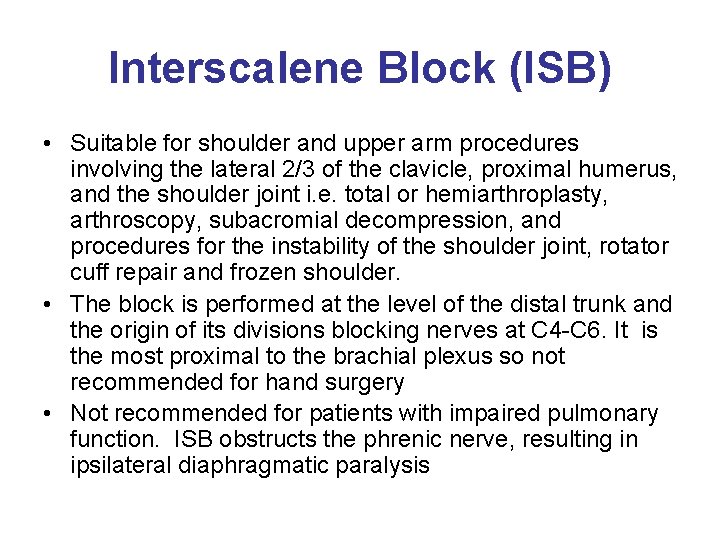 Interscalene Block (ISB)

• Suitable for shoulder and upper arm procedures involving the lateral 2/3 of the clavicle, proximal humerus, and the shoulder joint i.e. total or hemiarthroplasty, arthroscopy, subacromial decompression, and procedures for the instability of the shoulder joint, rotator cuff repair and frozen shoulder.

• The block is performed at the level of the distal trunk and the origin of its divisions blocking nerves at C4-C6. It is the most proximal to the brachial plexus so not recommended for hand surgery

• Not recommended for patients with impaired pulmonary function. ISB obstructs the phrenic nerve, resulting in ipsilateral diaphragmatic paralysis